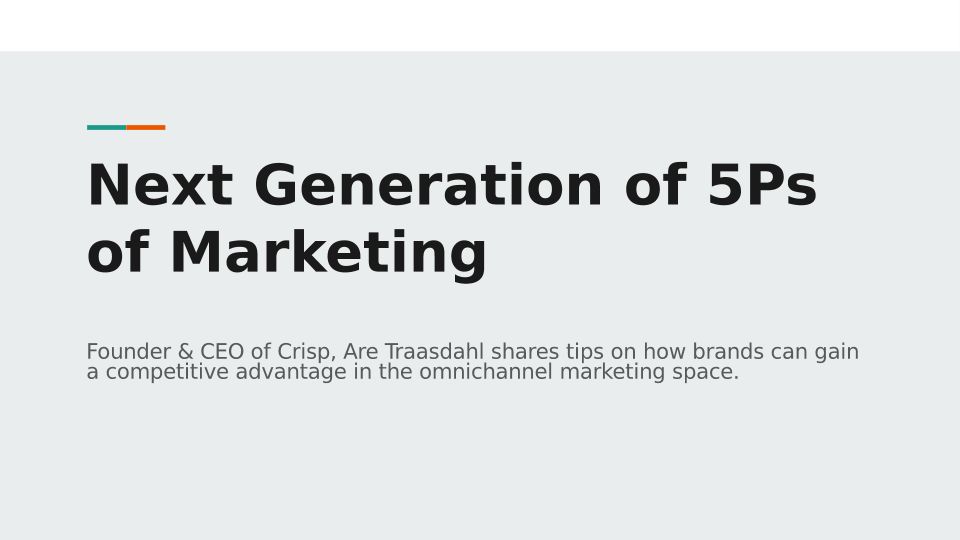 Next Generation of 5Ps of Marketing

Founder & CEO of Crisp, Are Traasdahl shares tips on how brands can gain a competitive advantage in the omnichannel marketing space.